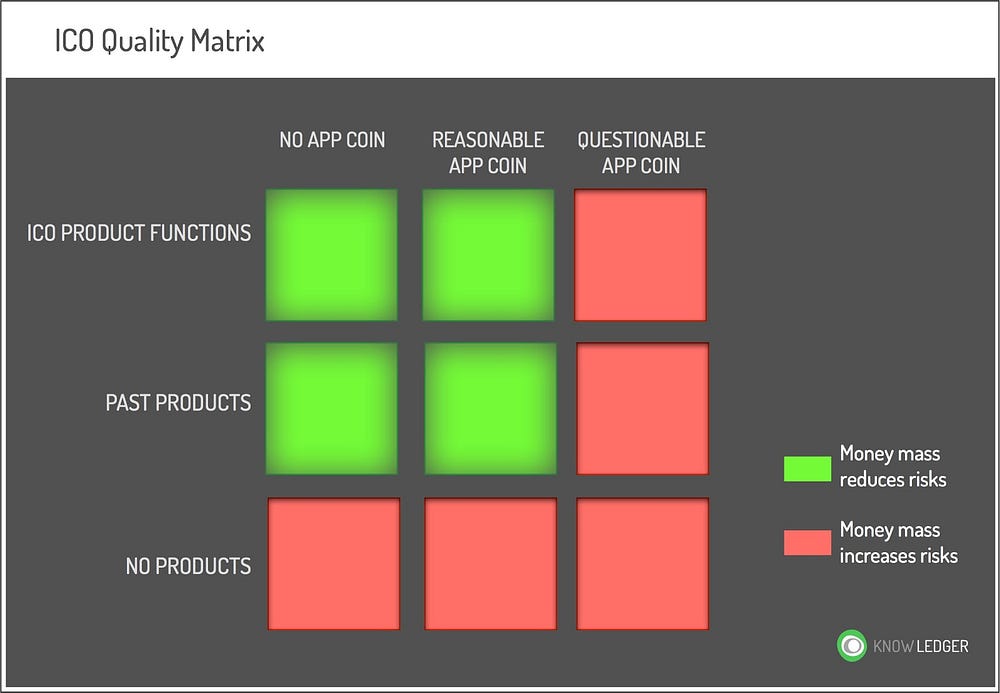 ICO Quality Matrix

NO APP COIN

REASONABLE APP COIN

QUESTIONABLE APP COIN

ICO PRODUCT FUNCTIONS

PAST PRODUCTS

NO PRODUCTS

Money mass reduces risks

Money mass increases risks

KNOW LEDGER